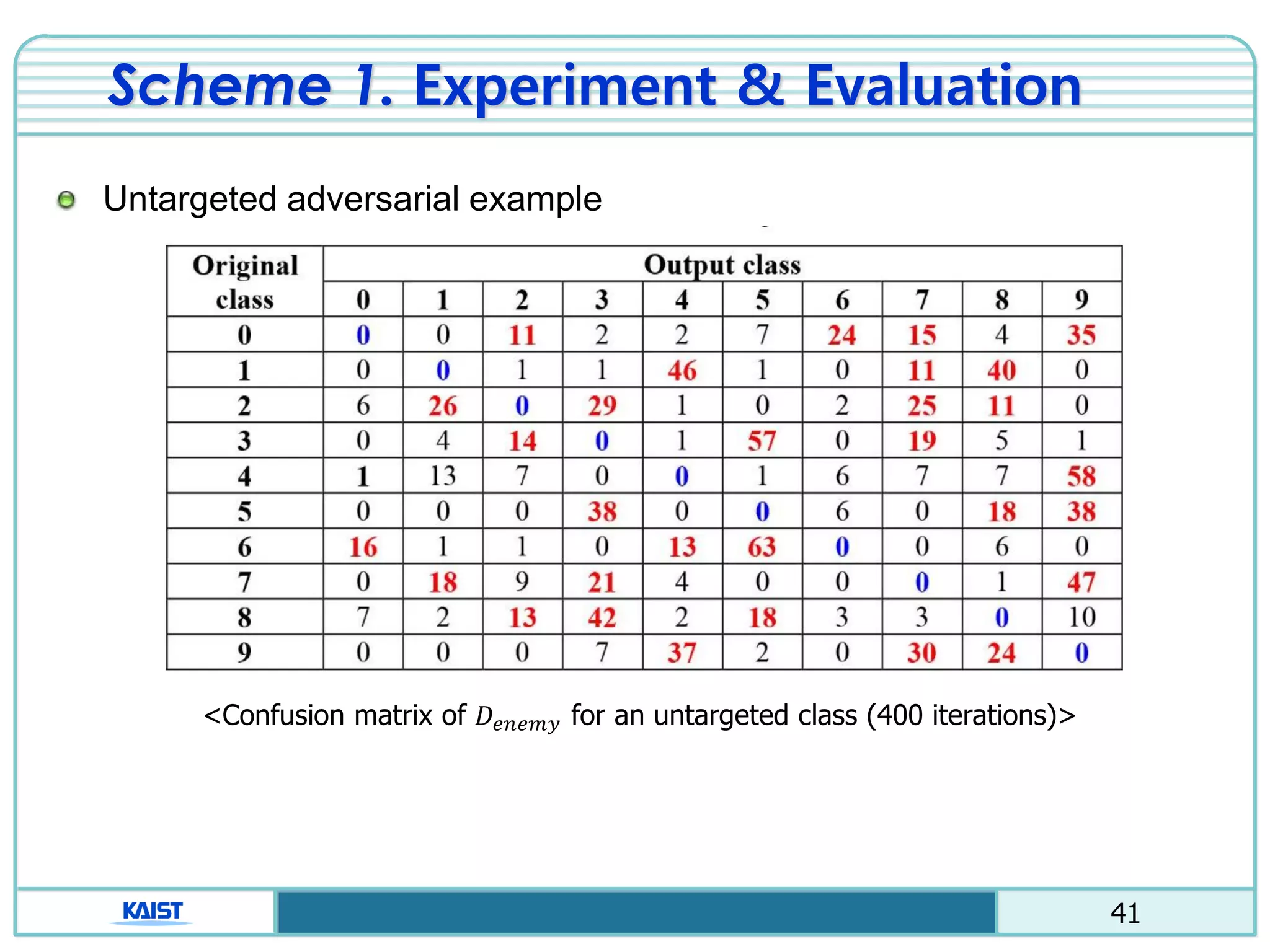 Scheme 1. Experiment & Evaluation

Untargeted adversarial example

| Original class | Output class | | | | | | | | | |
|---|---|---|---|---|---|---|---|---|---|---|
| | 0 | 1 | 2 | 3 | 4 | 5 | 6 | 7 | 8 | 9 |
| 0 | 0 | 0 | 11 | 2 | 2 | 7 | 24 | 15 | 4 | 35 |
| 1 | 0 | 0 | 1 | 1 | 46 | 1 | 0 | 11 | 40 | 0 |
| 2 | 6 | 26 | 0 | 29 | 1 | 0 | 2 | 25 | 11 | 0 |
| 3 | 0 | 4 | 14 | 0 | 1 | 57 | 0 | 19 | 5 | 1 |
| 4 | 1 | 13 | 7 | 0 | 0 | 1 | 6 | 7 | 7 | 58 |
| 5 | 0 | 0 | 0 | 38 | 0 | 0 | 6 | 0 | 18 | 38 |
| 6 | 16 | 1 | 1 | 0 | 13 | 63 | 0 | 0 | 6 | 0 |
| 7 | 0 | 18 | 9 | 21 | 4 | 0 | 0 | 0 | 1 | 47 |
| 8 | 7 | 2 | 13 | 42 | 2 | 18 | 3 | 3 | 0 | 10 |
| 9 | 0 | 0 | 0 | 7 | 37 | 2 | 0 | 30 | 24 | 0 |

<Confusion matrix of $D_{enemy}$ for an untargeted class (400 iterations)>

KAIST

41